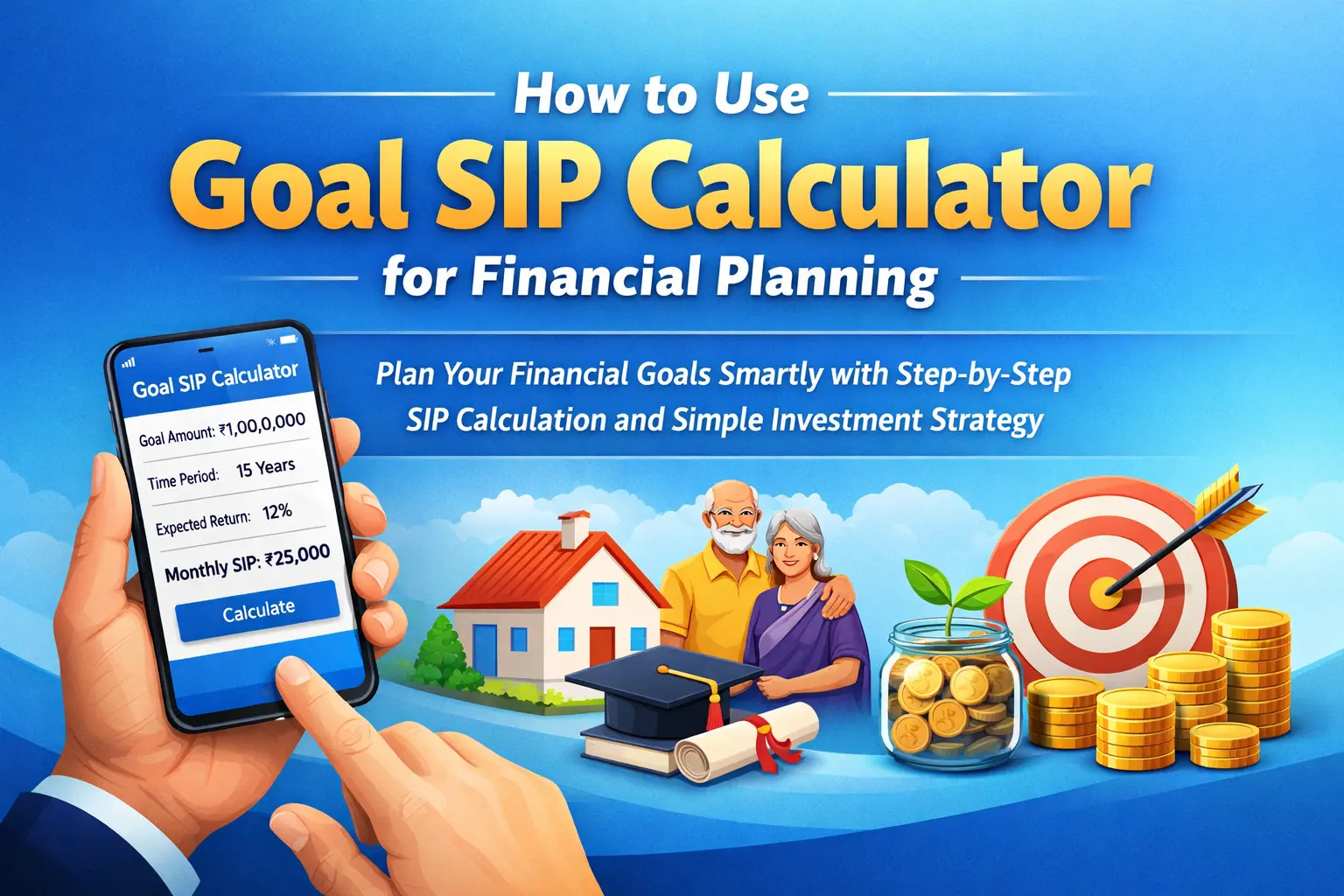 How to Use
Goal SIP Calculator
for Financial Planning

Plan Your Financial Goals Smartly with Step-by-Step SIP Calculation and Simple Investment Strategy

Goal SIP Calculator
Goal Amount: ₹1,00,0,000
Time Period: 15 Years
Expected Return: 12%
Monthly SIP: ₹25,000
Calculate